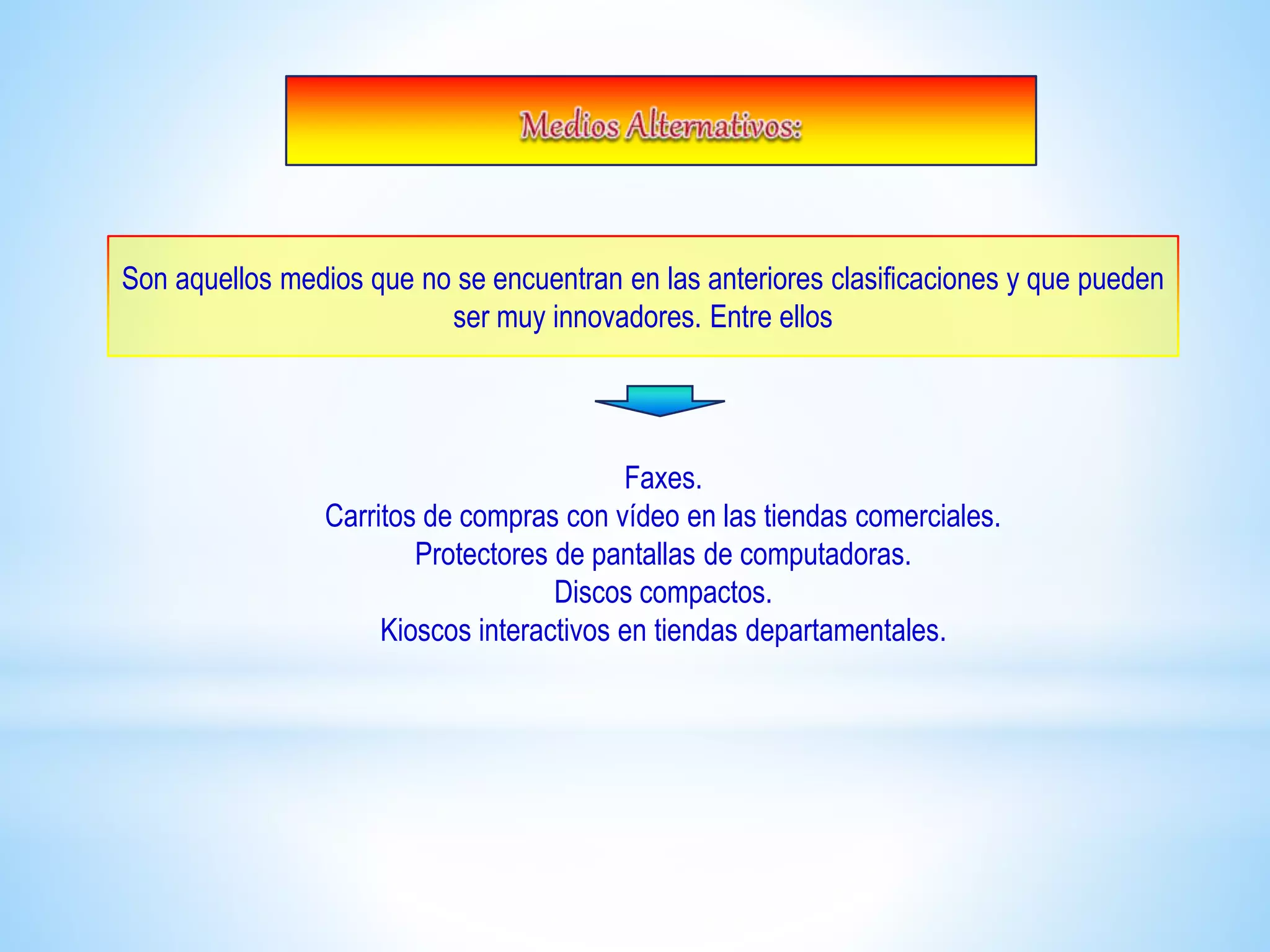 Medios Alternativos:

Son aquellos medios que no se encuentran en las anteriores clasificaciones y que pueden ser muy innovadores. Entre ellos

Faxes.
Carritos de compras con vídeo en las tiendas comerciales.
Protectores de pantallas de computadoras.
Discos compactos.
Kioscos interactivos en tiendas departamentales.